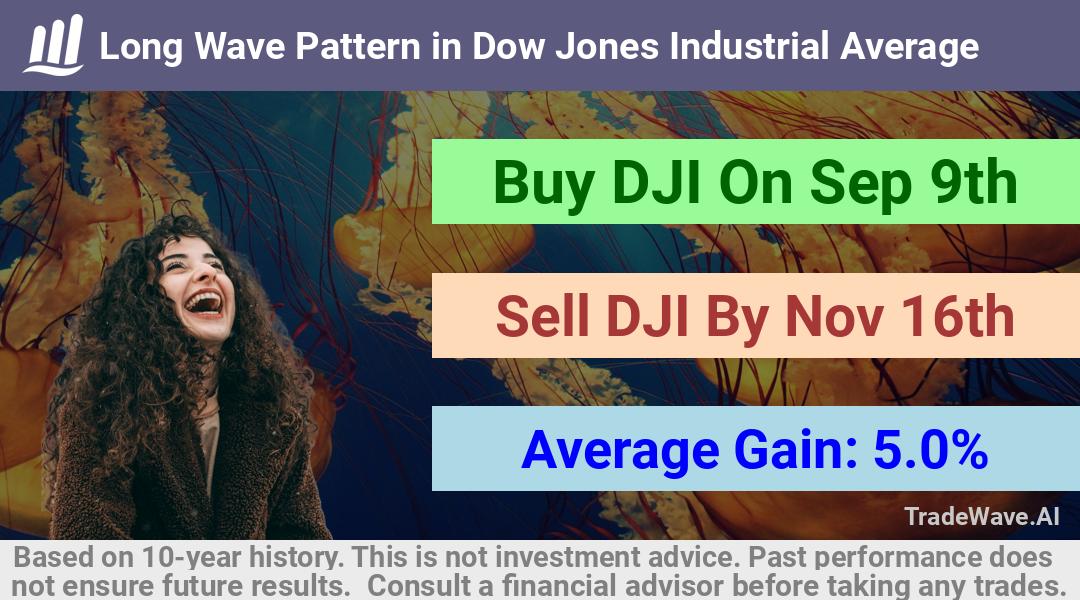 Long Wave Pattern in Dow Jones Industrial Average

Buy DJI On Sep 9th

Sell DJI By Nov 16th

Average Gain: 5.0%

TradeWave.AI

Based on 10-year history. This is not investment advice. Past performance does not ensure future results. Consult a financial advisor before taking any trades.